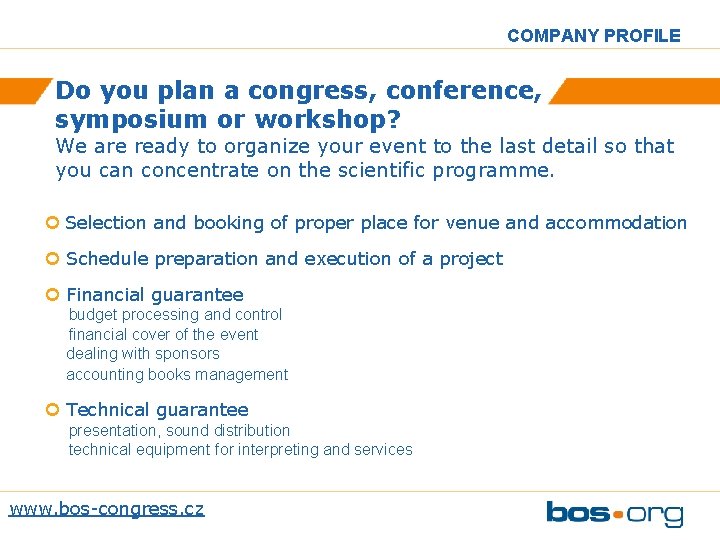 COMPANY PROFILE

Do you plan a congress, conference, symposium or workshop?

We are ready to organize your event to the last detail so that you can concentrate on the scientific programme.

Selection and booking of proper place for venue and accommodation

Schedule preparation and execution of a project

Financial guarantee
budget processing and control
financial cover of the event
dealing with sponsors
accounting books management

Technical guarantee
presentation, sound distribution
technical equipment for interpreting and services

www.bos-congress.cz

bos•org